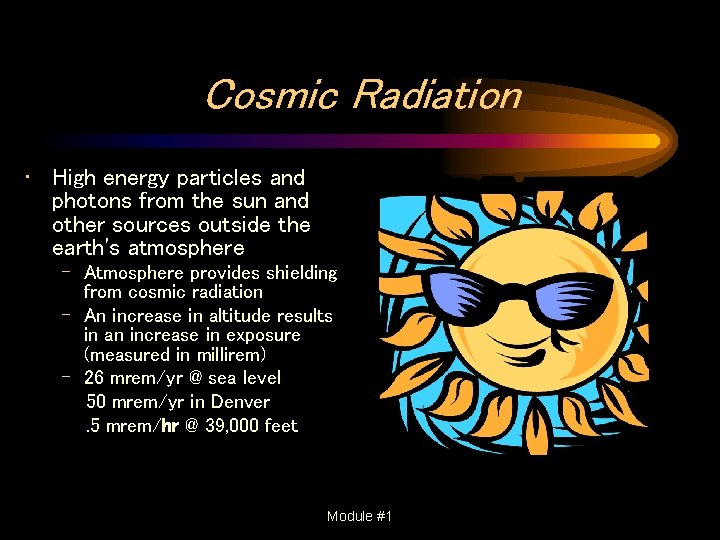 Cosmic Radiation

• High energy particles and photons from the sun and other sources outside the earth's atmosphere
  – Atmosphere provides shielding from cosmic radiation
  – An increase in altitude results in an increase in exposure (measured in millirem)
  – 26 mrem/yr @ sea level
  50 mrem/yr in Denver
  .5 mrem/hr @ 39,000 feet

Module #1